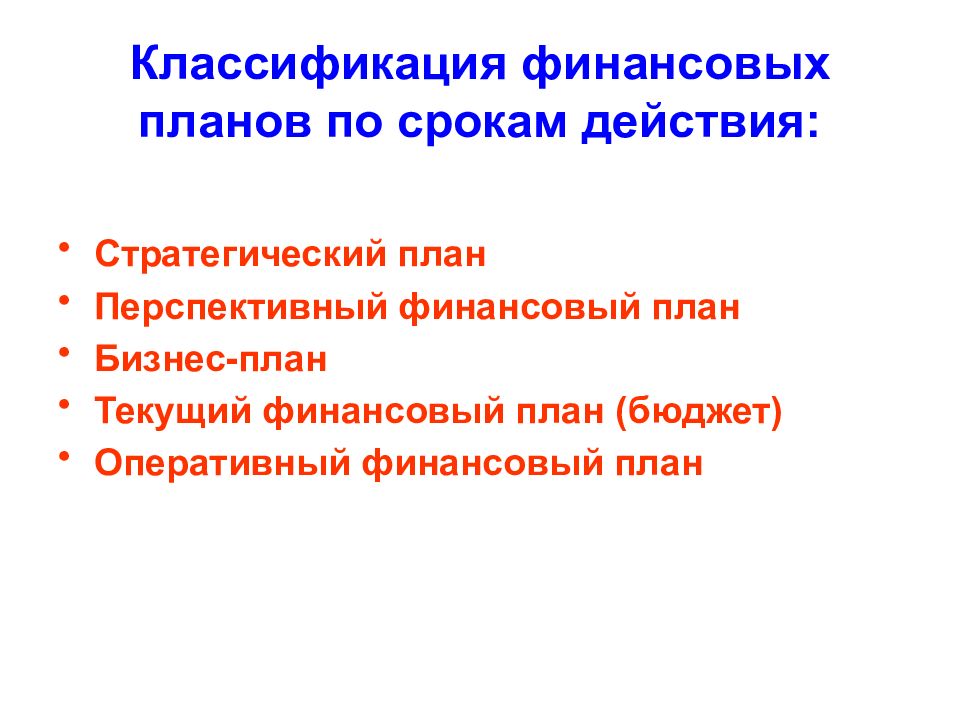 Классификация финансовых планов по срокам действия:

• Стратегический план
• Перспективный финансовый план
• Бизнес-план
• Текущий финансовый план (бюджет)
• Оперативный финансовый план